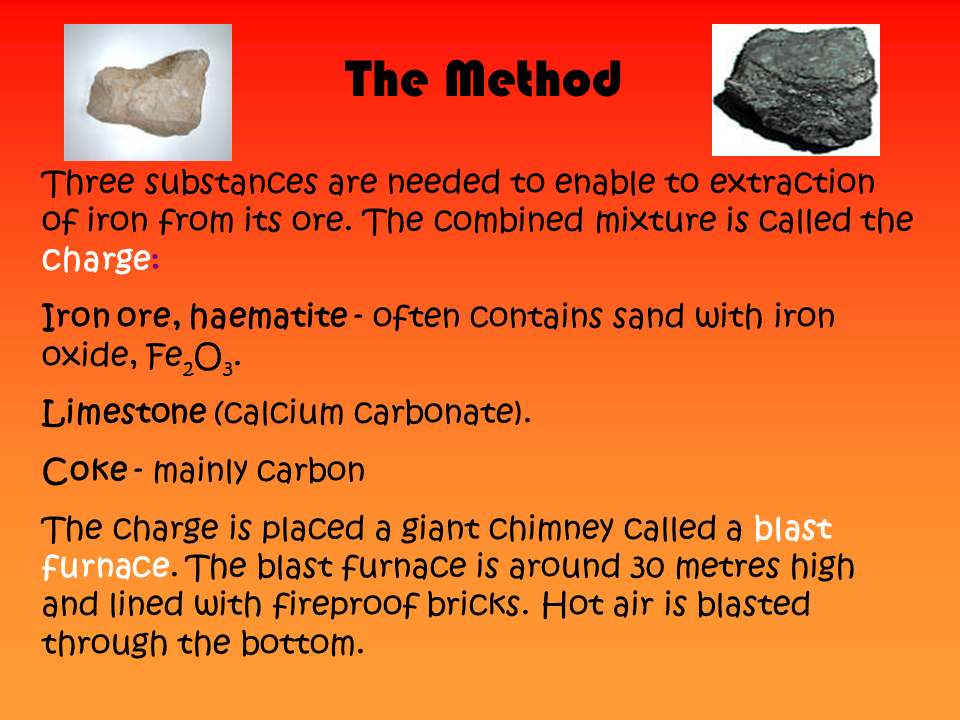 The Method

Three substances are needed to enable to extraction of iron from its ore. The combined mixture is called the charge:

Iron ore, haematite - often contains sand with iron oxide, $Fe_2O_3$.

Limestone (calcium carbonate).

Coke - mainly carbon

The charge is placed a giant chimney called a blast furnace. The blast furnace is around 30 metres high and lined with fireproof bricks. Hot air is blasted through the bottom.